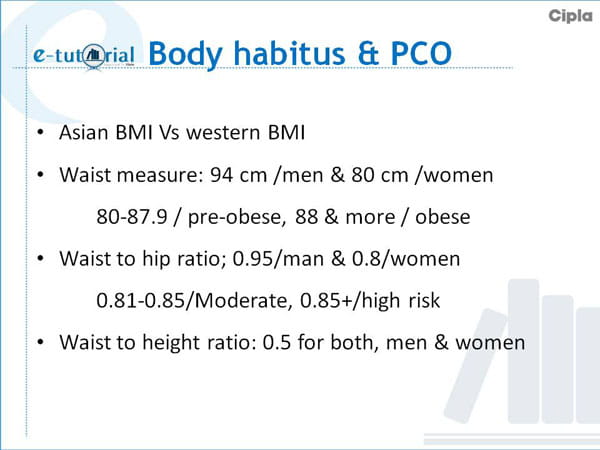 Cipla

e-tutorial Body habitus & PCO

• Asian BMI Vs western BMI

• Waist measure: 94 cm /men & 80 cm /women

80-87.9 / pre-obese, 88 & more / obese

• Waist to hip ratio; 0.95/man & 0.8/women

0.81-0.85/Moderate, 0.85+/high risk

• Waist to height ratio: 0.5 for both, men & women